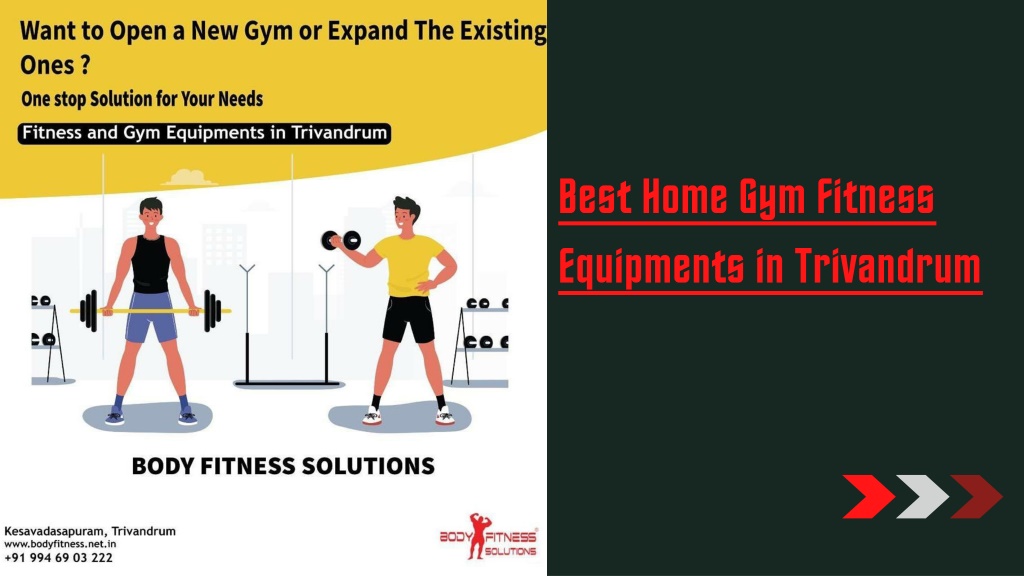 Want to Open a New Gym or Expand The Existing Ones ?

One stop Solution for Your Needs

Fitness and Gym Equipments in Trivandrum

BODY FITNESS SOLUTIONS

Kesavadasapuram, Trivandrum
www.bodyfitness.net.in
+91 994 69 03 222

BODY FITNESS SOLUTIONS

Best Home Gym Fitness Equipments in Trivandrum